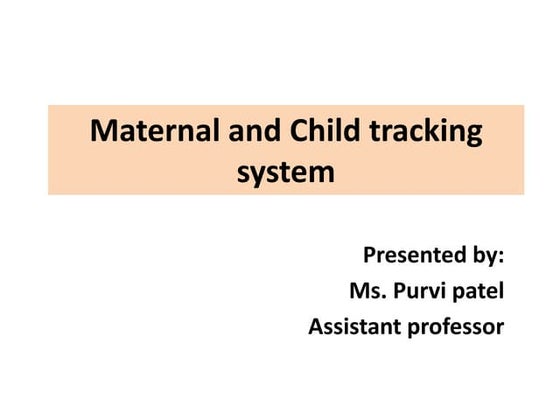 Maternal and Child tracking system

Presented by:
Ms. Purvi patel
Assistant professor